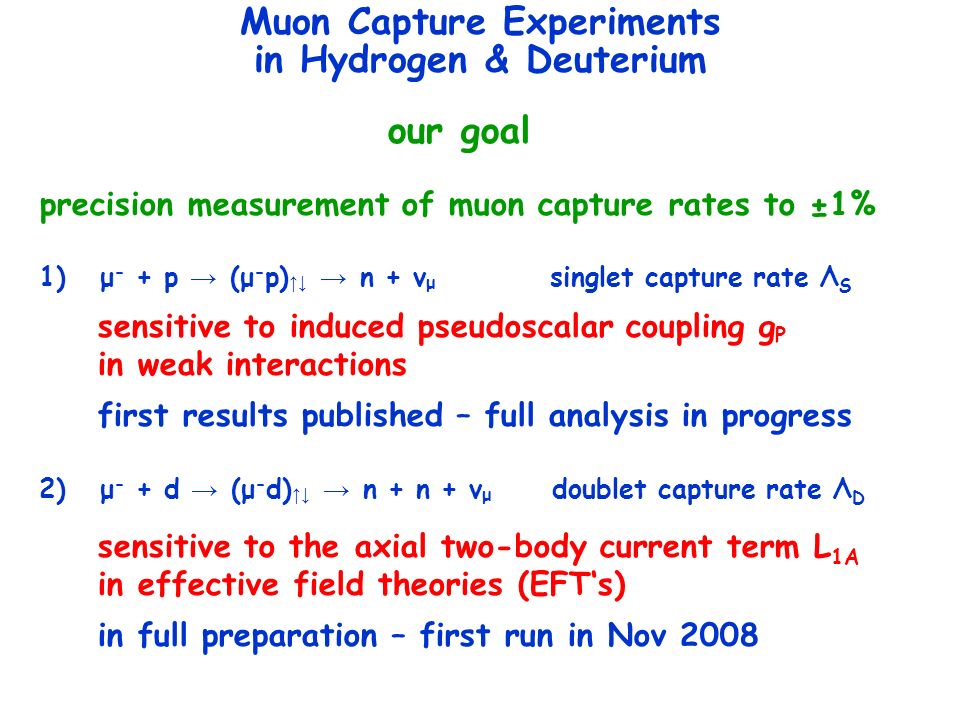 Muon Capture Experiments in Hydrogen & Deuterium

our goal

precision measurement of muon capture rates to ±1%

1) $\mu^- + p \rightarrow (\mu^- p)_{\uparrow\downarrow} \rightarrow n + \nu_\mu$ singlet capture rate $\Lambda_S$

sensitive to induced pseudoscalar coupling $g_P$ in weak interactions

first results published – full analysis in progress

2) $\mu^- + d \rightarrow (\mu^- d)_{\uparrow\downarrow} \rightarrow n + n + \nu_\mu$ doublet capture rate $\Lambda_D$

sensitive to the axial two-body current term $L_{1A}$ in effective field theories (EFT's)

in full preparation – first run in Nov 2008